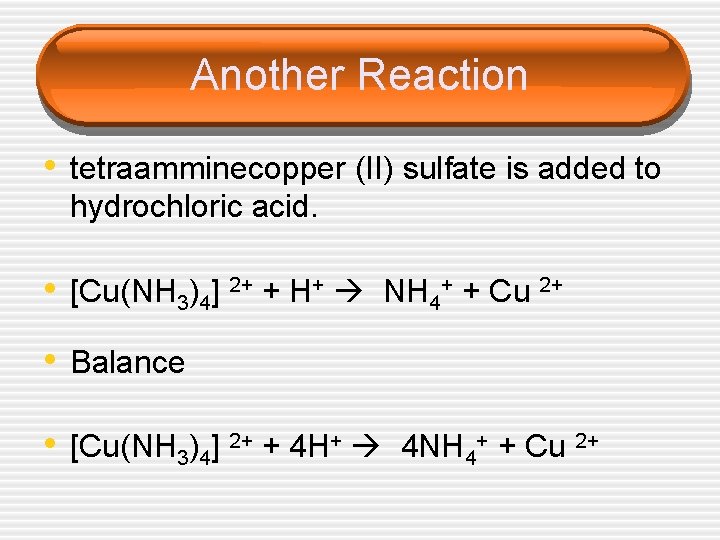 Another Reaction

• tetraamminecopper (II) sulfate is added to hydrochloric acid.

• $[Cu(NH_3)_4]^{2+} + H^+ \rightarrow NH_4^+ + Cu^{2+}$

• Balance

• $[Cu(NH_3)_4]^{2+} + 4H^+ \rightarrow 4NH_4^+ + Cu^{2+}$